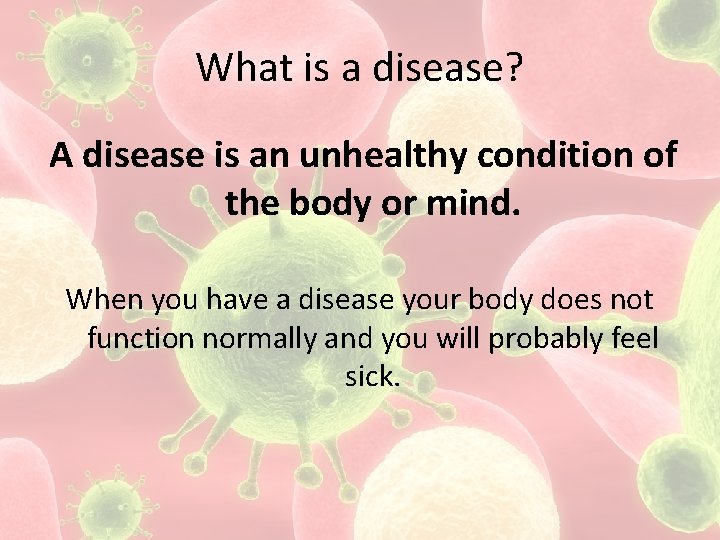 What is a disease?

A disease is an unhealthy condition of the body or mind.

When you have a disease your body does not function normally and you will probably feel sick.